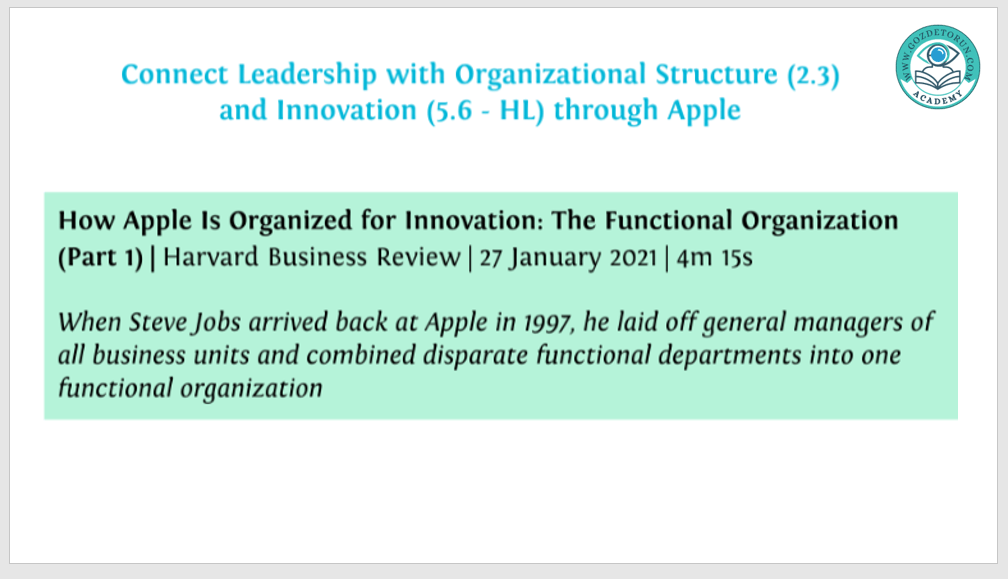 Connect Leadership with Organizational Structure (2.3) and Innovation (5.6 - HL) through Apple

WWW.GOZDETORUN.COM
ACADEMY

How Apple Is Organized for Innovation: The Functional Organization (Part 1) | Harvard Business Review | 27 January 2021 | 4m 15s

When Steve Jobs arrived back at Apple in 1997, he laid off general managers of all business units and combined disparate functional departments into one functional organization